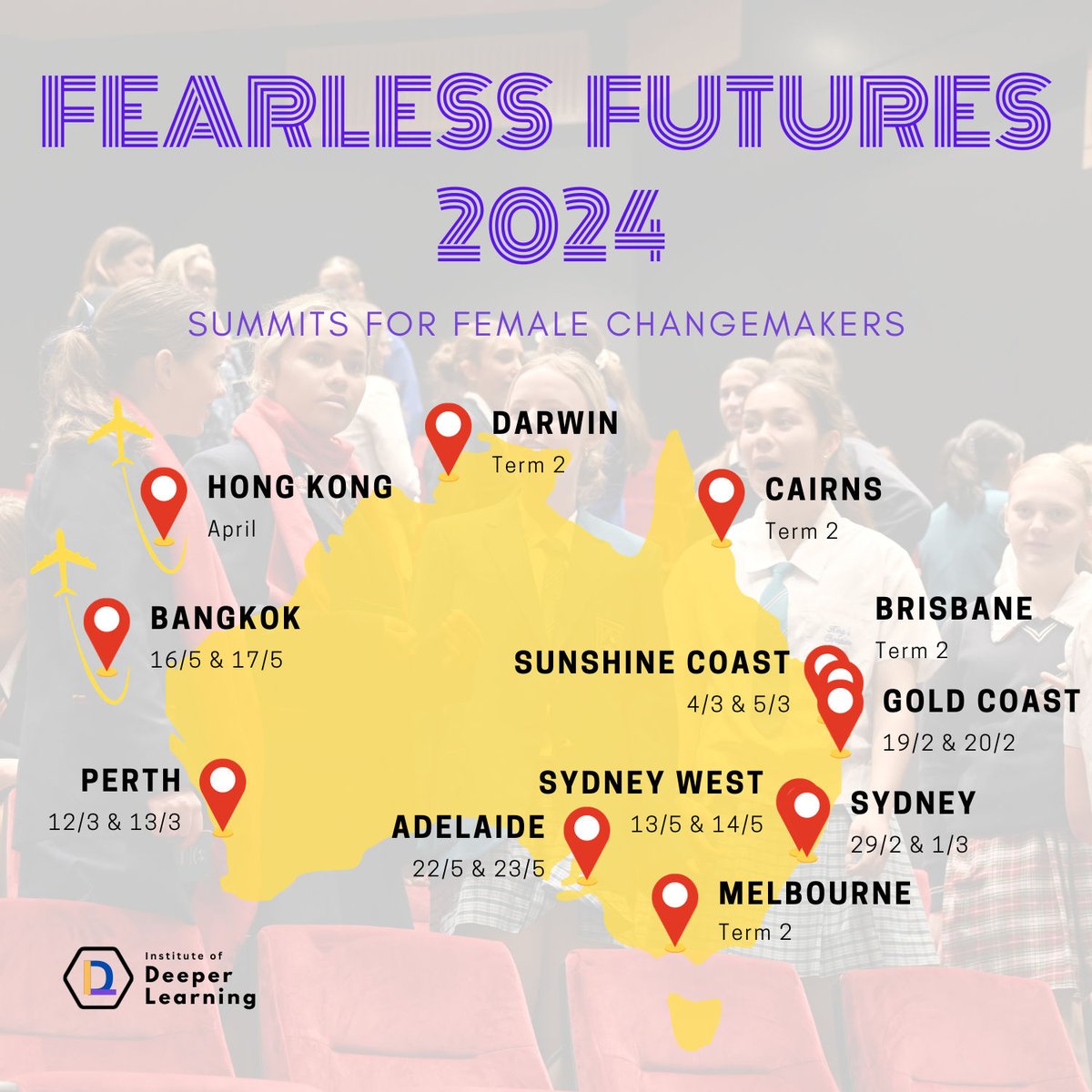 FEARLESS FUTURES 2024

SUMMITS FOR FEMALE CHANGEMAKERS

DARWIN
Term 2

HONG KONG
April

CAIRNS
Term 2

BANGKOK
16/5 & 17/5

BRISBANE
Term 2

SUNSHINE COAST
4/3 & 5/3

GOLD COAST
19/2 & 20/2

PERTH
12/3 & 13/3

SYDNEY WEST
13/5 & 14/5

SYDNEY
29/2 & 1/3

ADELAIDE
22/5 & 23/5

MELBOURNE
Term 2

Institute of Deeper Learning